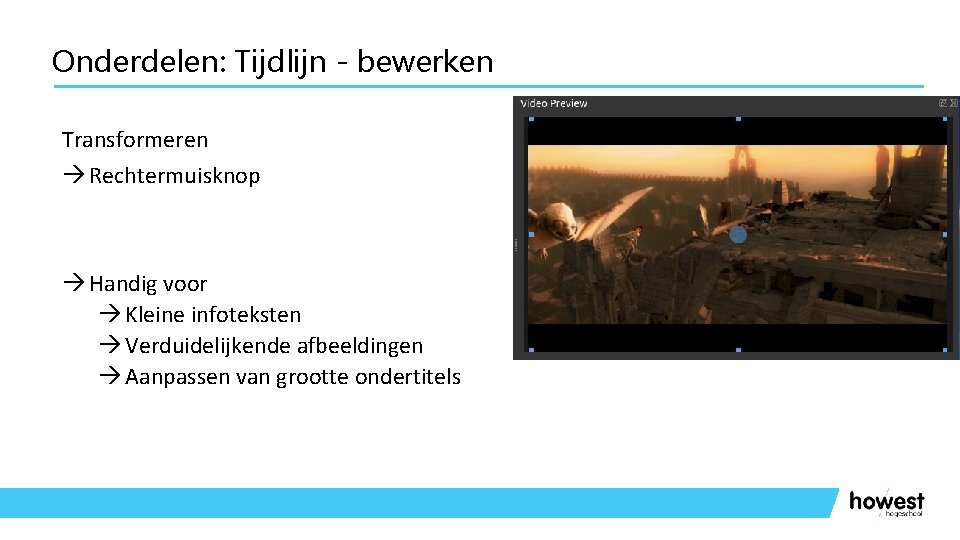 Onderdelen: Tijdlijn - bewerken

Transformeren
→ Rechtermuisknop

→ Handig voor
→ Kleine infoteksten
→ Verduidelijkende afbeeldingen
→ Aanpassen van grootte ondertitels

Video Preview

howest
hogeschool